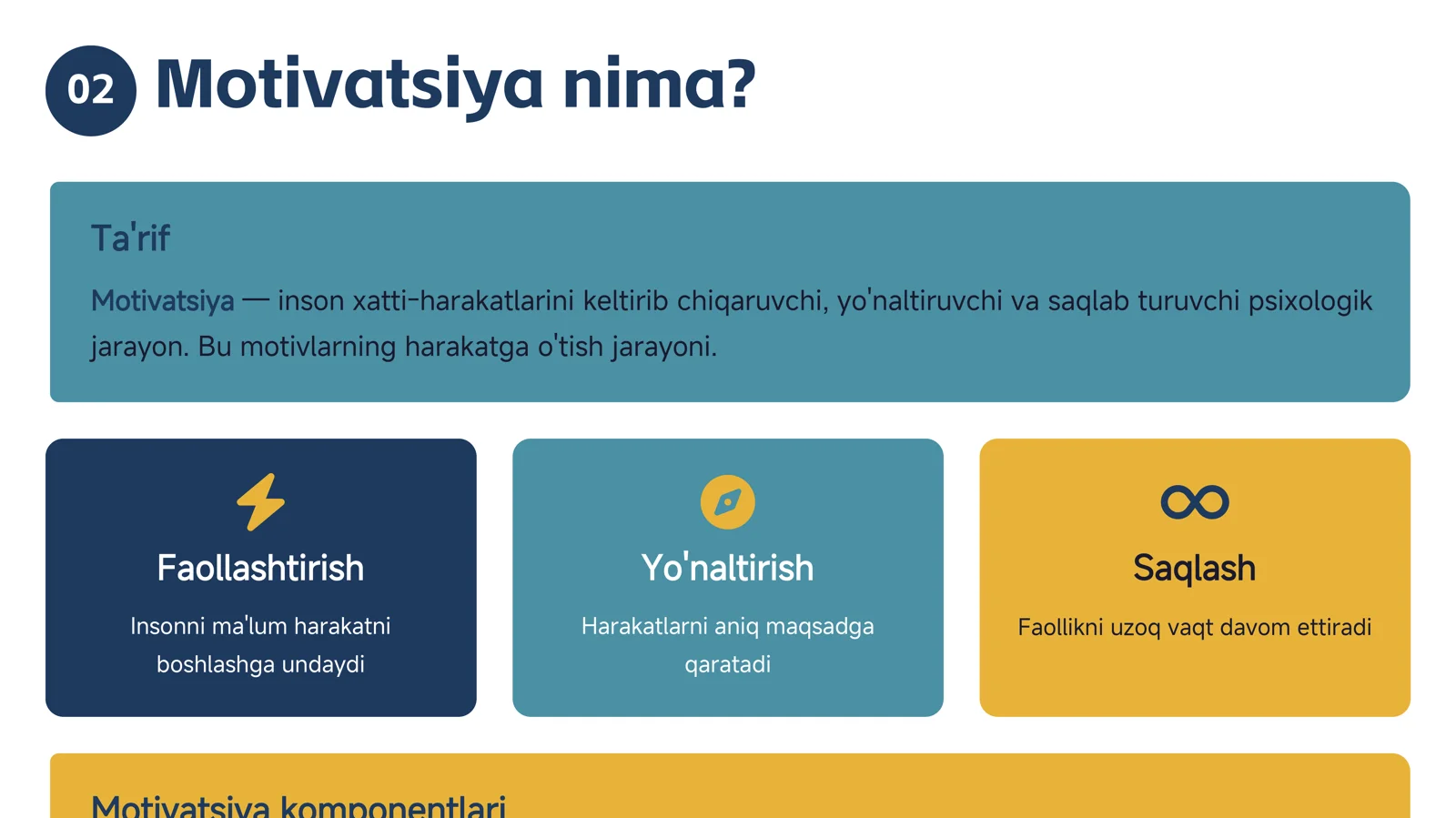 02 Motivatsiya nima?

Ta'rif

Motivatsiya — inson xatti-harakatlarini keltirib chiqaruvchi, yo'naltiruvchi va saqlab turuvchi psixologik jarayon. Bu motivlarning harakatga o'tish jarayoni.

Faollashtirish

Insonni ma'lum harakatni boshlashga undaydi

Yo'naltirish

Harakatlarni aniq maqsadga qaratadi

Saqlash

Faollikni uzoq vaqt davom ettiradi

Motivatsiya komponentlari